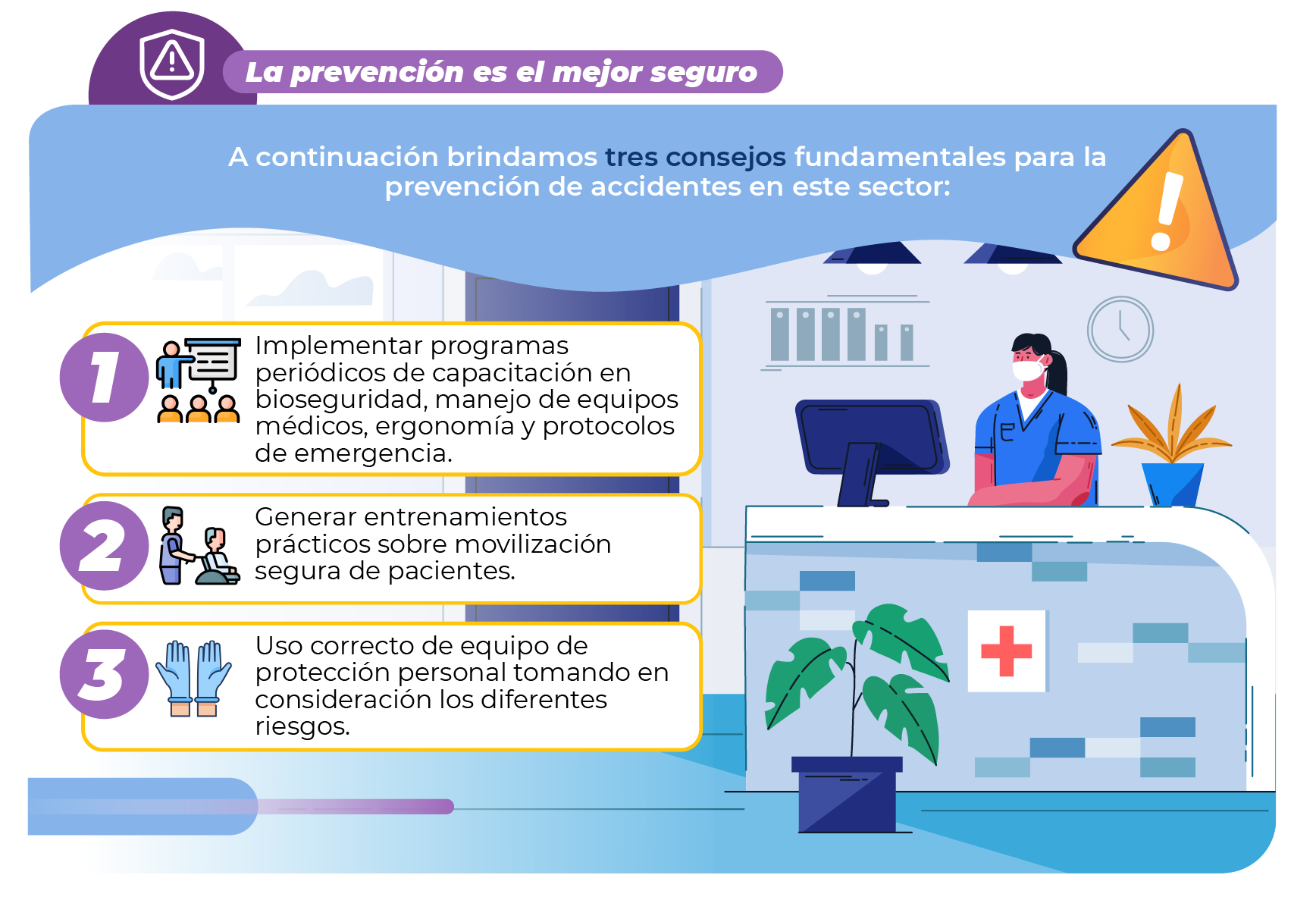 La prevención es el mejor seguro

A continuación brindamos tres consejos fundamentales para la prevención de accidentes en este sector:

1 Implementar programas periódicos de capacitación en bioseguridad, manejo de equipos médicos, ergonomía y protocolos de emergencia.

2 Generar entrenamientos prácticos sobre movilización segura de pacientes.

3 Uso correcto de equipo de protección personal tomando en consideración los diferentes riesgos.